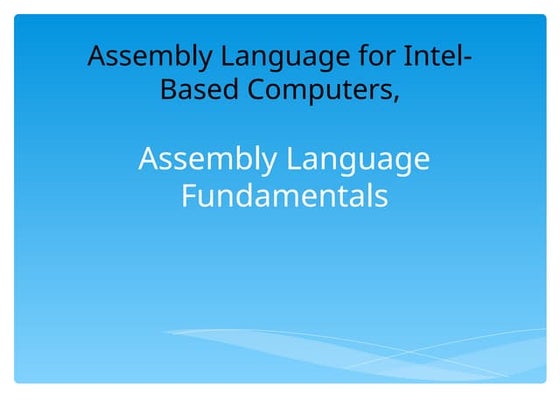 Assembly Language for Intel-Based Computers,

Assembly Language Fundamentals